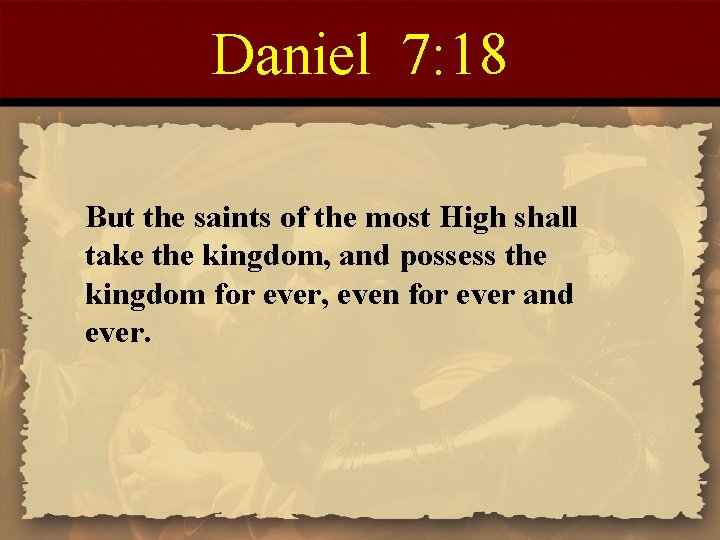 Daniel 7:18

But the saints of the most High shall take the kingdom, and possess the kingdom for ever, even for ever and ever.